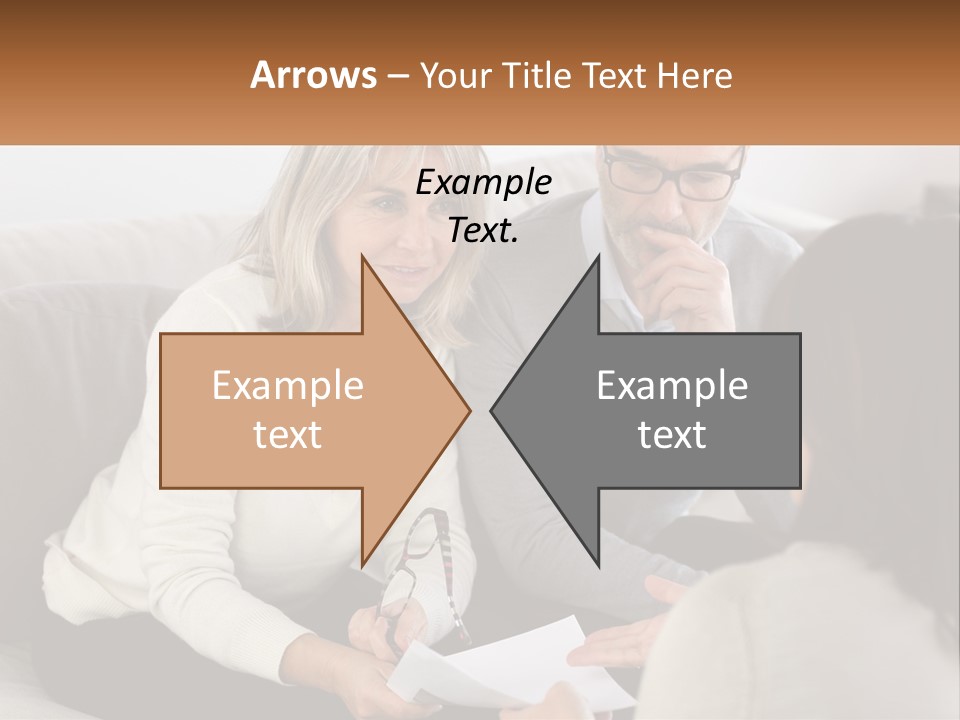 Arrows – Your Title Text Here

Example Text.

Example text

Example text